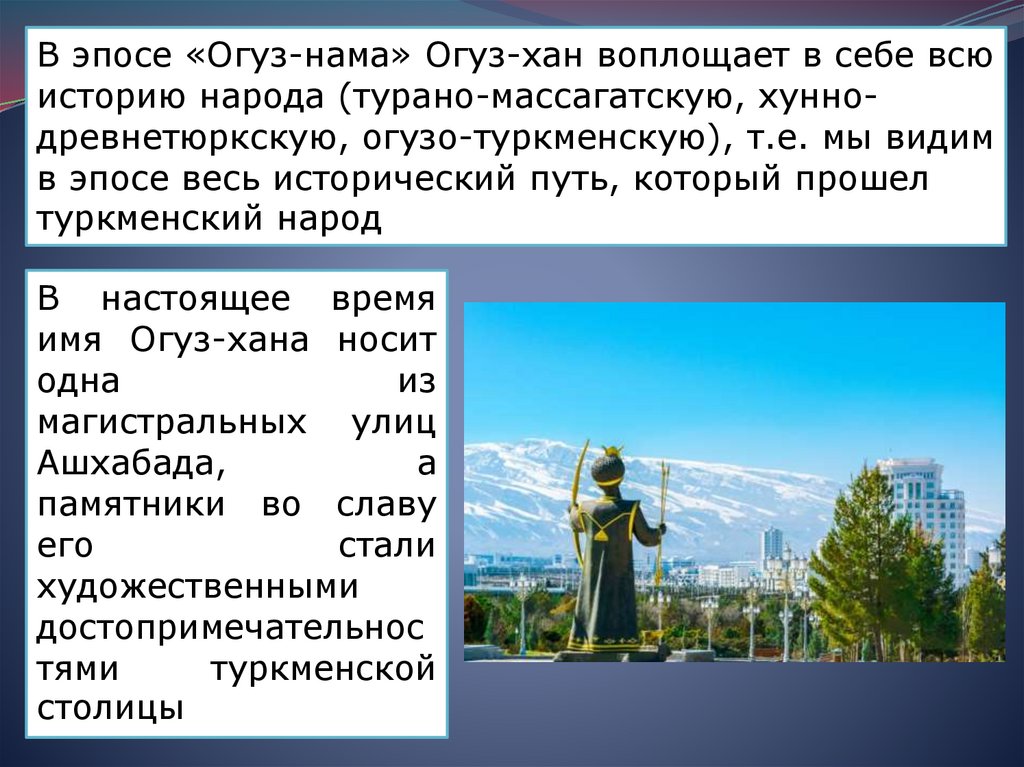 В эпосе «Огуз-нама» Огуз-хан воплощает в себе всю историю народа (турано-массагатскую, хунно-древнетюркскую, огузо-туркменскую), т.е. мы видим в эпосе весь исторический путь, который прошел туркменский народ

В настоящее время имя Огуз-хана носит одна из магистральных улиц Ашхабада, а памятники во славу его стали художественными достопримечательностями туркменской столицы